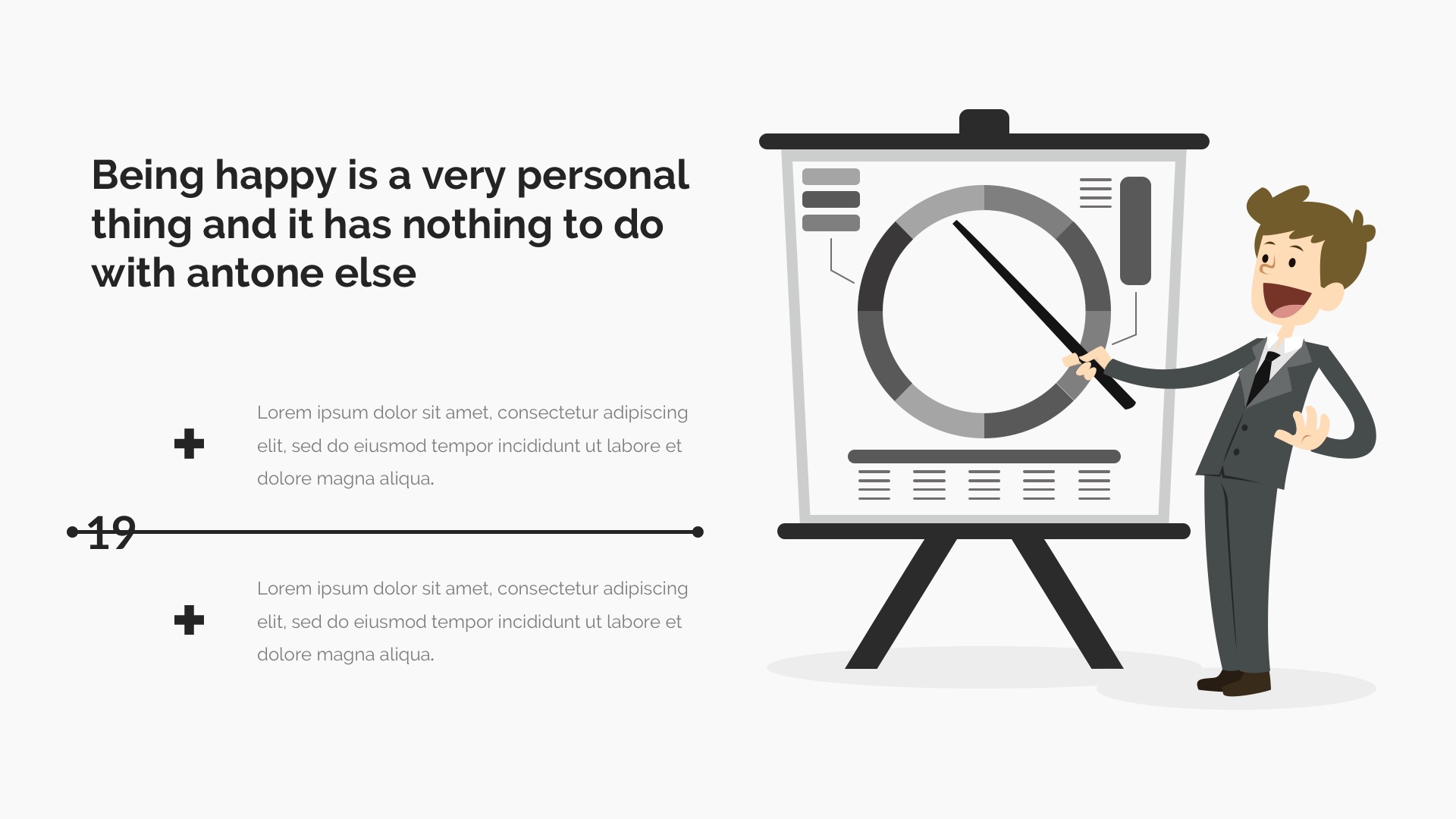 Being happy is a very personal thing and it has nothing to do with antone else

Lorem ipsum dolor sit amet, consectetur adipiscing elit, sed do eiusmod tempor incididunt ut labore et dolore magna aliqua.

19

Lorem ipsum dolor sit amet, consectetur adipiscing elit, sed do eiusmod tempor incididunt ut labore et dolore magna aliqua.